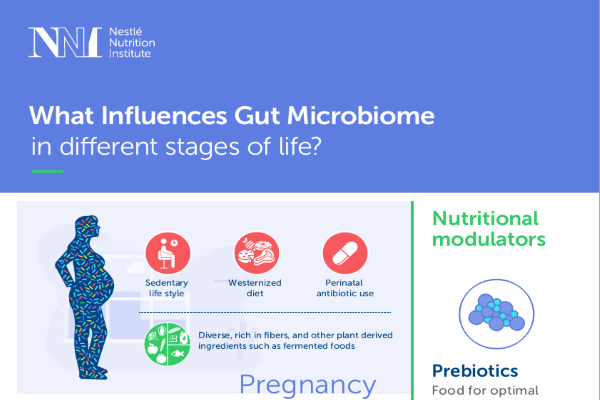 NNI Nestlé Nutrition Institute

What Influences Gut Microbiome in different stages of life?

Sedentary life style

Westernized diet

Perinatal antibiotic use

Diverse, rich in fibers, and other plant derived ingredients such as fermented foods

Pregnancy

Nutritional modulators

Prebiotics
Food for optimal